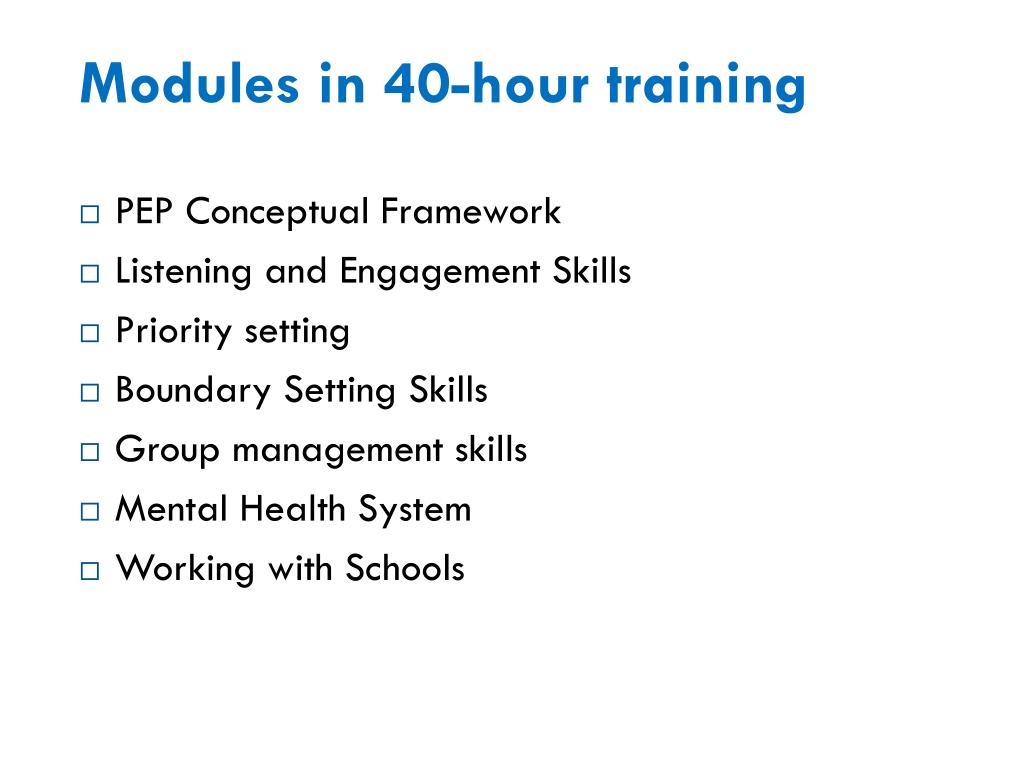 Modules in 40-hour training

□ PEP Conceptual Framework
□ Listening and Engagement Skills
□ Priority setting
□ Boundary Setting Skills
□ Group management skills
□ Mental Health System
□ Working with Schools